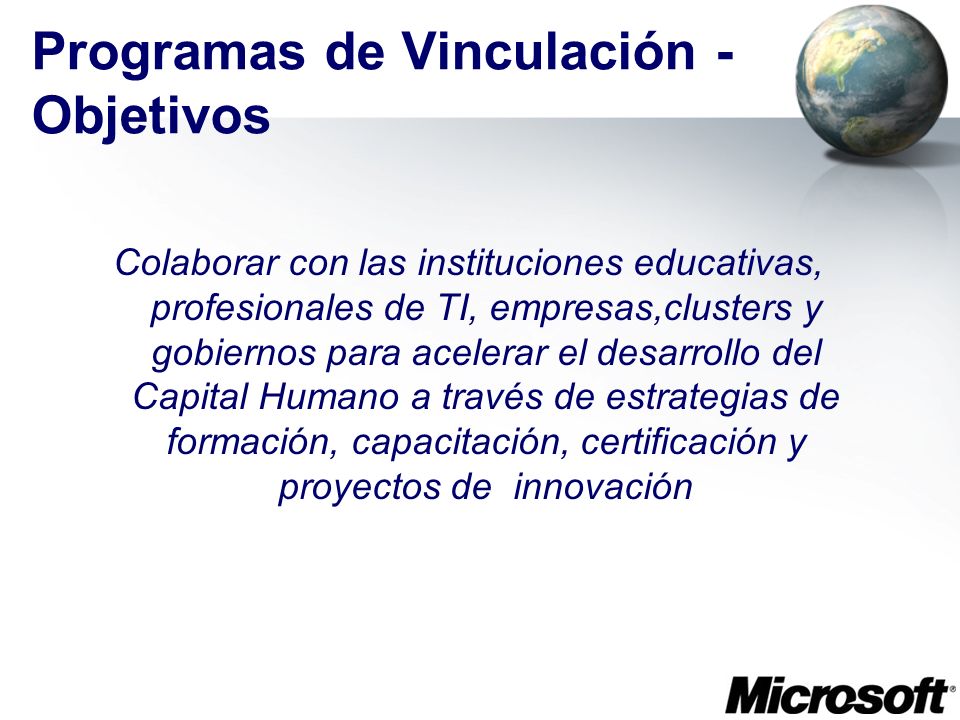 Programas de Vinculación - Objetivos

Colaborar con las instituciones educativas, profesionales de TI, empresas,clusters y gobiernos para acelerar el desarrollo del Capital Humano a través de estrategias de formación, capacitación, certificación y proyectos de innovación

Microsoft®